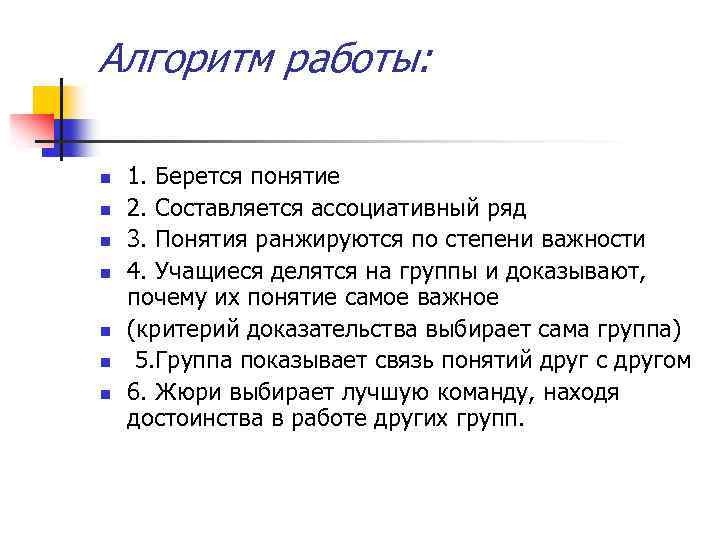 Алгоритм работы:

1. Берется понятие
2. Составляется ассоциативный ряд
3. Понятия ранжируются по степени важности
4. Учащиеся делятся на группы и доказывают, почему их понятие самое важное
(критерий доказательства выбирает сама группа)
5.Группа показывает связь понятий друг с другом
6. Жюри выбирает лучшую команду, находя достоинства в работе других групп.